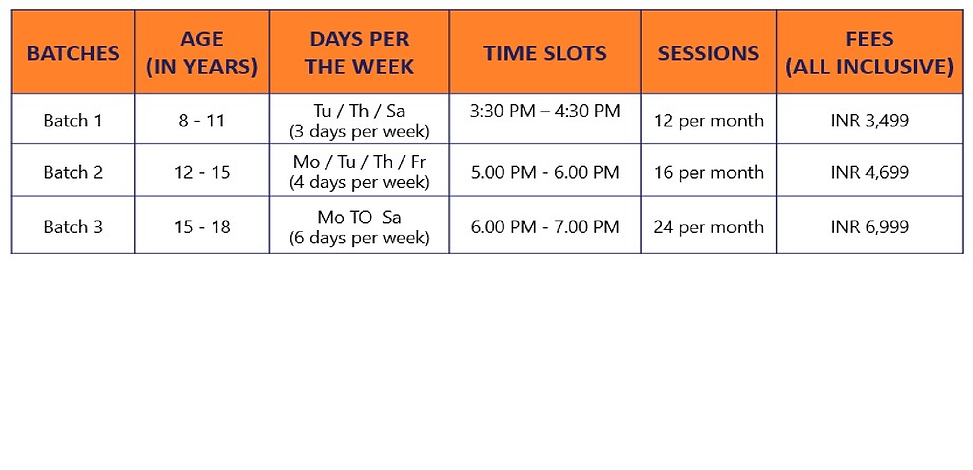 | BATCHES | AGE (IN YEARS) | DAYS PER THE WEEK | TIME SLOTS | SESSIONS | FEES (ALL INCLUSIVE) |
|---|---|---|---|---|---|
| Batch 1 | 8 - 11 | Tu / Th / Sa (3 days per week) | 3:30 PM – 4:30 PM | 12 per month | INR 3,499 |
| Batch 2 | 12 - 15 | Mo / Tu / Th / Fr (4 days per week) | 5.00 PM - 6.00 PM | 16 per month | INR 4,699 |
| Batch 3 | 15 - 18 | Mo TO Sa (6 days per week) | 6.00 PM - 7.00 PM | 24 per month | INR 6,999 |